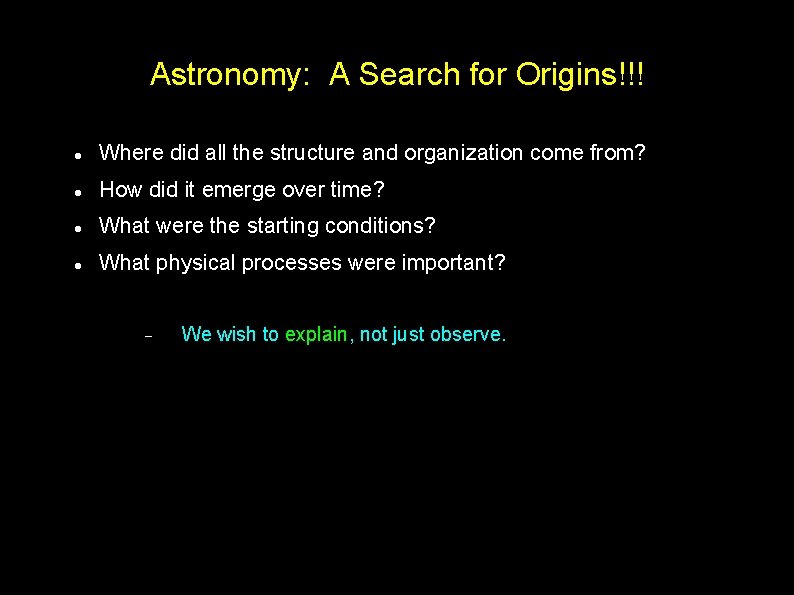 Astronomy: A Search for Origins!!!

- Where did all the structure and organization come from?
- How did it emerge over time?
- What were the starting conditions?
- What physical processes were important?

  – We wish to explain, not just observe.